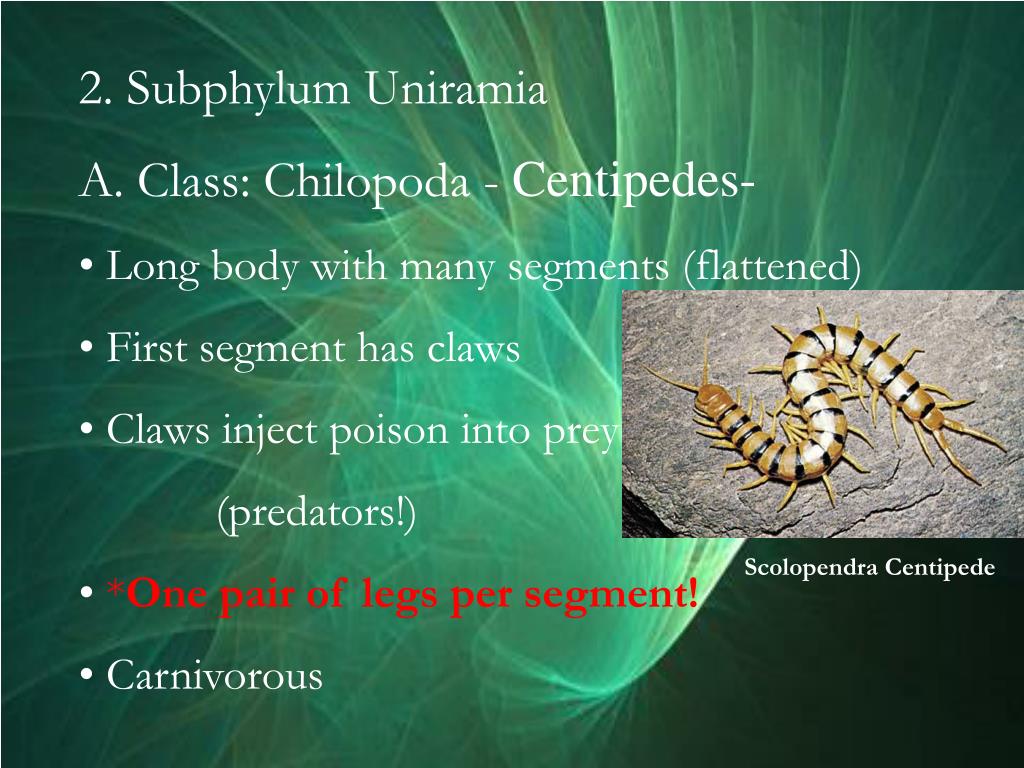 2. Subphylum Uniramia

A. Class: Chilopoda - Centipedes-

• Long body with many segments (flattened)

• First segment has claws

• Claws inject poison into prey

(predators!)

• *One pair of legs per segment!

• Carnivorous

Scolopendra Centipede